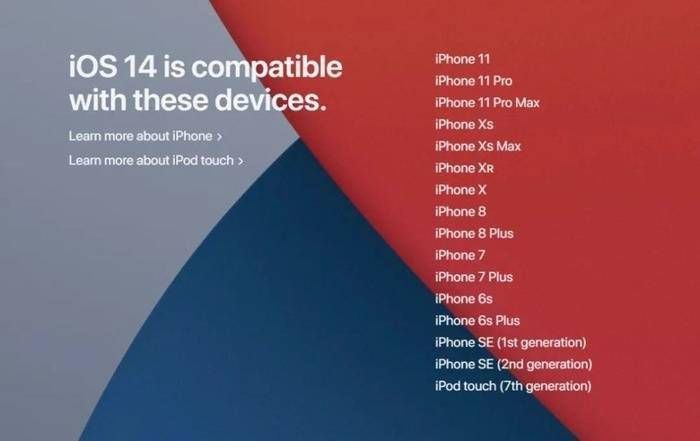 iOS 14 is compatible with these devices.

Learn more about iPhone >

Learn more about iPod touch >

iPhone 11
iPhone 11 Pro
iPhone 11 Pro Max
iPhone Xs
iPhone Xs Max
iPhone XR
iPhone X
iPhone 8
iPhone 8 Plus
iPhone 7
iPhone 7 Plus
iPhone 6s
iPhone 6s Plus
iPhone SE (1st generation)
iPhone SE (2nd generation)
iPod touch (7th generation)